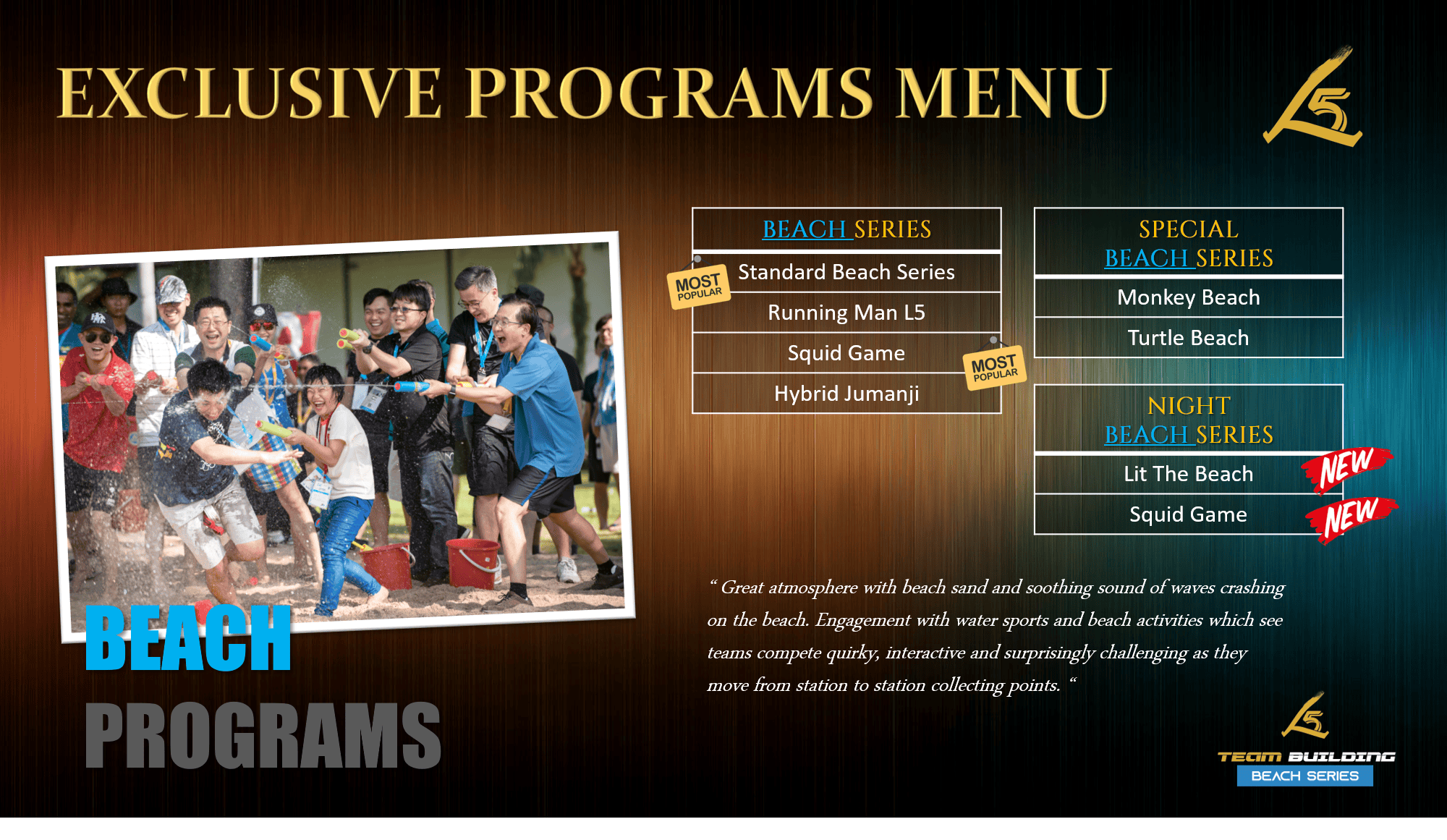 EXCLUSIVE PROGRAMS MENU

L5

BEACH SERIES

MOST POPULAR

Standard Beach Series

Running Man L5

Squid Game

MOST POPULAR

Hybrid Jumanji

SPECIAL BEACH SERIES

Monkey Beach

Turtle Beach

NIGHT BEACH SERIES

Lit The Beach

NEW

Squid Game

NEW

BEACH PROGRAMS

“ Great atmosphere with beach sand and soothing sound of waves crashing on the beach. Engagement with water sports and beach activities which see teams compete quirky, interactive and surprisingly challenging as they move from station to station collecting points. “

L5

TEAM BUILDING

BEACH SERIES